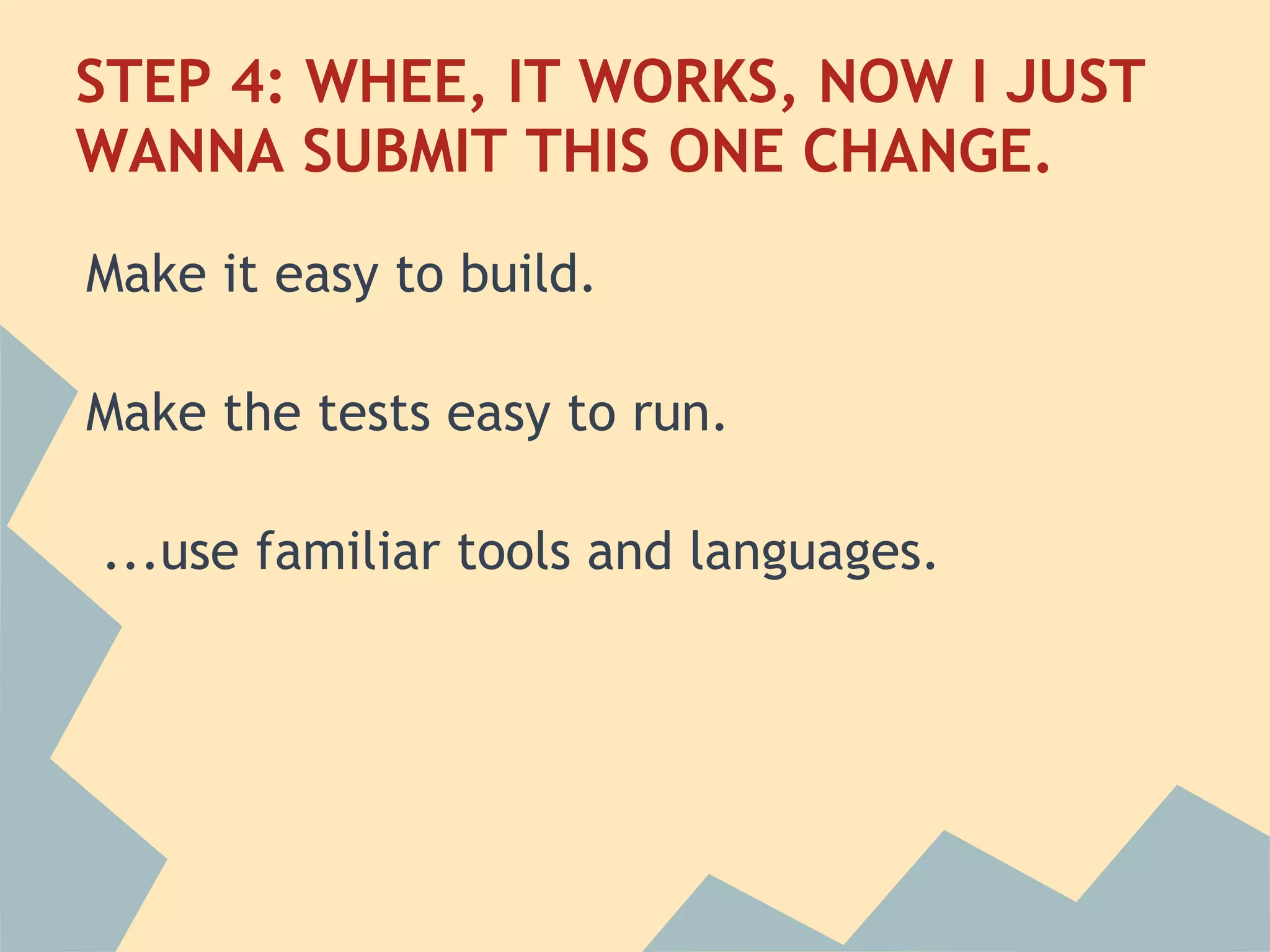 STEP 4: WHEE, IT WORKS, NOW I JUST WANNA SUBMIT THIS ONE CHANGE.

Make it easy to build.

Make the tests easy to run.

...use familiar tools and languages.